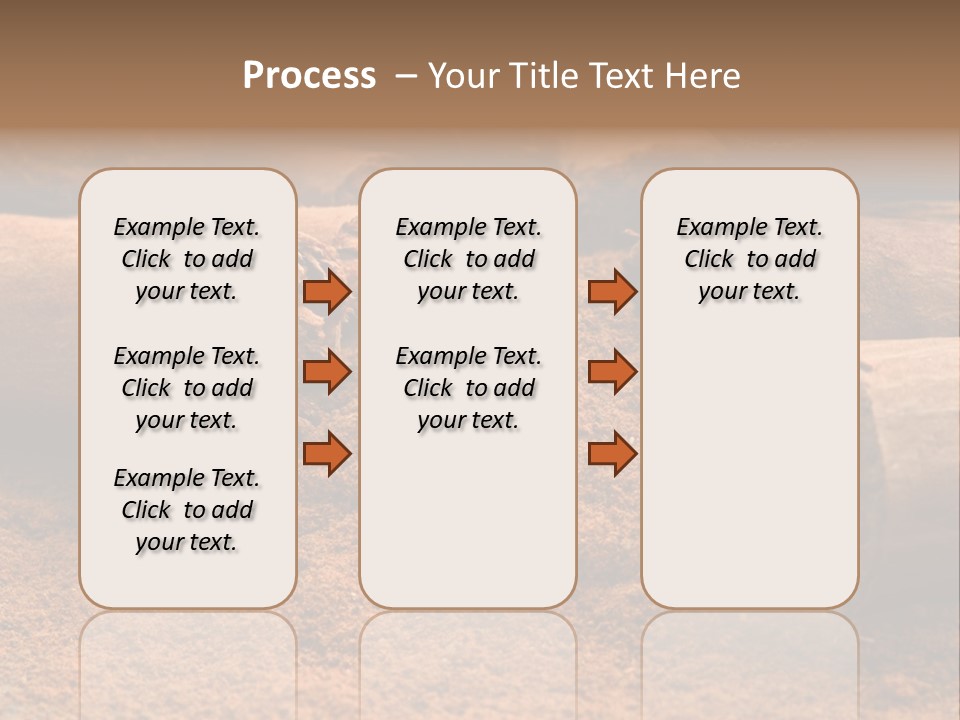 Process – Your Title Text Here

Example Text. Click to add your text.

Example Text. Click to add your text.

Example Text. Click to add your text.

Example Text. Click to add your text.

Example Text. Click to add your text.

Example Text. Click to add your text.